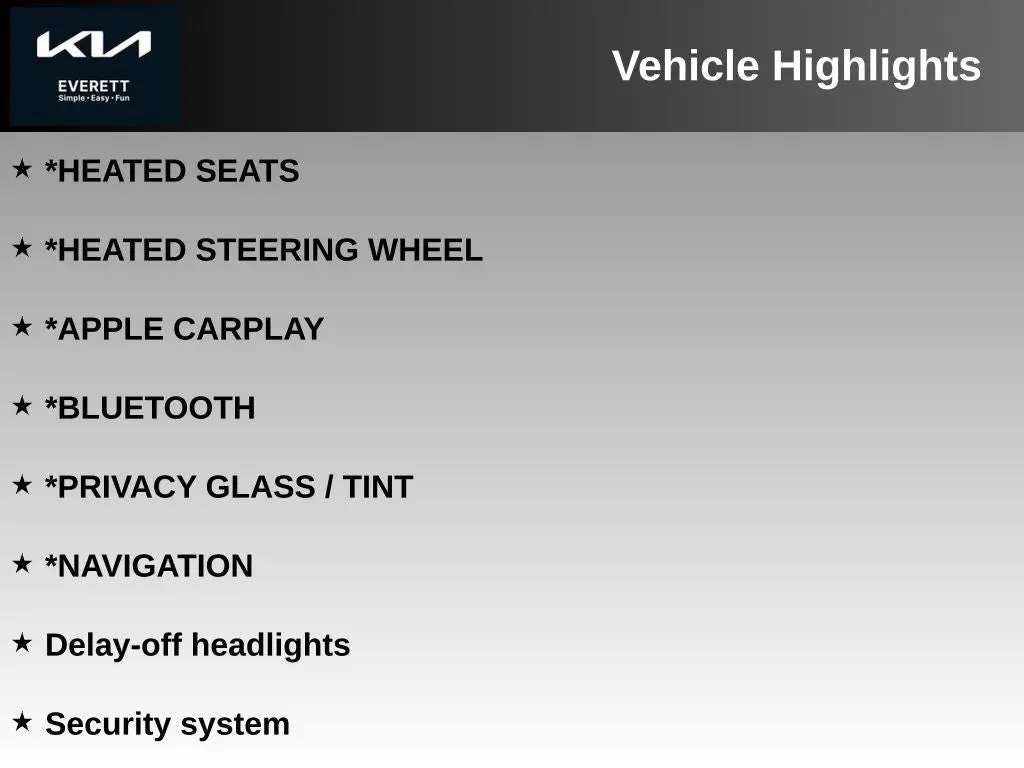 KIA
EVERETT
Simple • Easy • Fun

Vehicle Highlights

★ *HEATED SEATS

★ *HEATED STEERING WHEEL

★ *APPLE CARPLAY

★ *BLUETOOTH

★ *PRIVACY GLASS / TINT

★ *NAVIGATION

★ Delay-off headlights

★ Security system